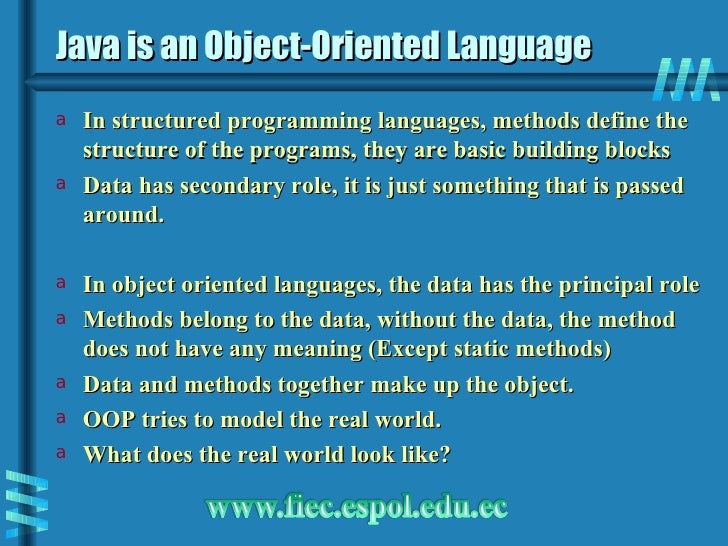 Java is an Object-Oriented Language

a In structured programming languages, methods define the structure of the programs, they are basic building blocks
a Data has secondary role, it is just something that is passed around.

a In object oriented languages, the data has the principal role
a Methods belong to the data, without the data, the method does not have any meaning (Except static methods)
a Data and methods together make up the object.
a OOP tries to model the real world.
a What does the real world look like?

www.fiec.espol.edu.ec